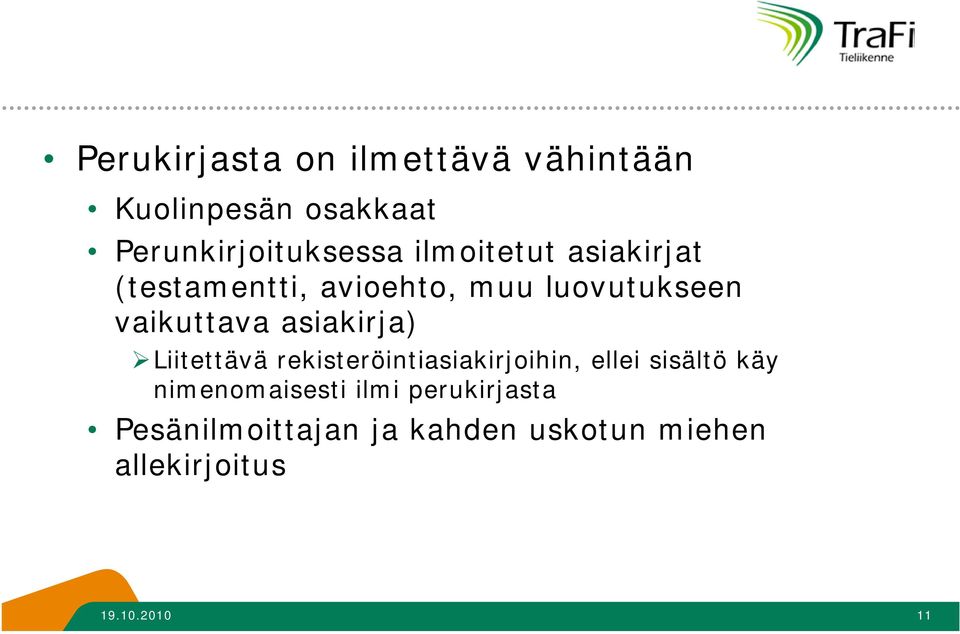 TraFi
Tieliikenne

• Perukirjasta on ilmettävä vähintään
• Kuolinpesän osakkaat
• Perunkirjoituksessa ilmoitetut asiakirjat (testamentti, avioehto, muu luovutukseen vaikuttava asiakirja)
➢ Liitettävä rekisteröintiasiakirjoihin, ellei sisältö käy nimenomaisesti ilmi perukirjasta
• Pesänilmoittajan ja kahden uskotun miehen allekirjoitus

19.10.2010
11